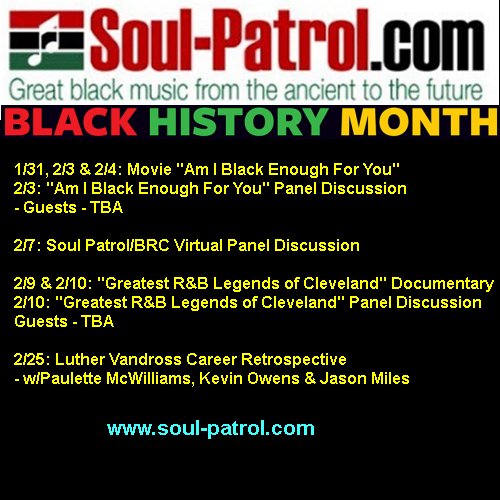 Soul-Patrol.com
Great black music from the ancient to the future

BLACK HISTORY MONTH

1/31, 2/3 & 2/4: Movie "Am I Black Enough For You"
2/3: "Am I Black Enough For You" Panel Discussion
- Guests - TBA

2/7: Soul Patrol/BRC Virtual Panel Discussion

2/9 & 2/10: "Greatest R&B Legends of Cleveland" Documentary
2/10: "Greatest R&B Legends of Cleveland" Panel Discussion
Guests - TBA

2/25: Luther Vandross Career Retrospective
- w/Paulette McWilliams, Kevin Owens & Jason Miles

www.soul-patrol.com